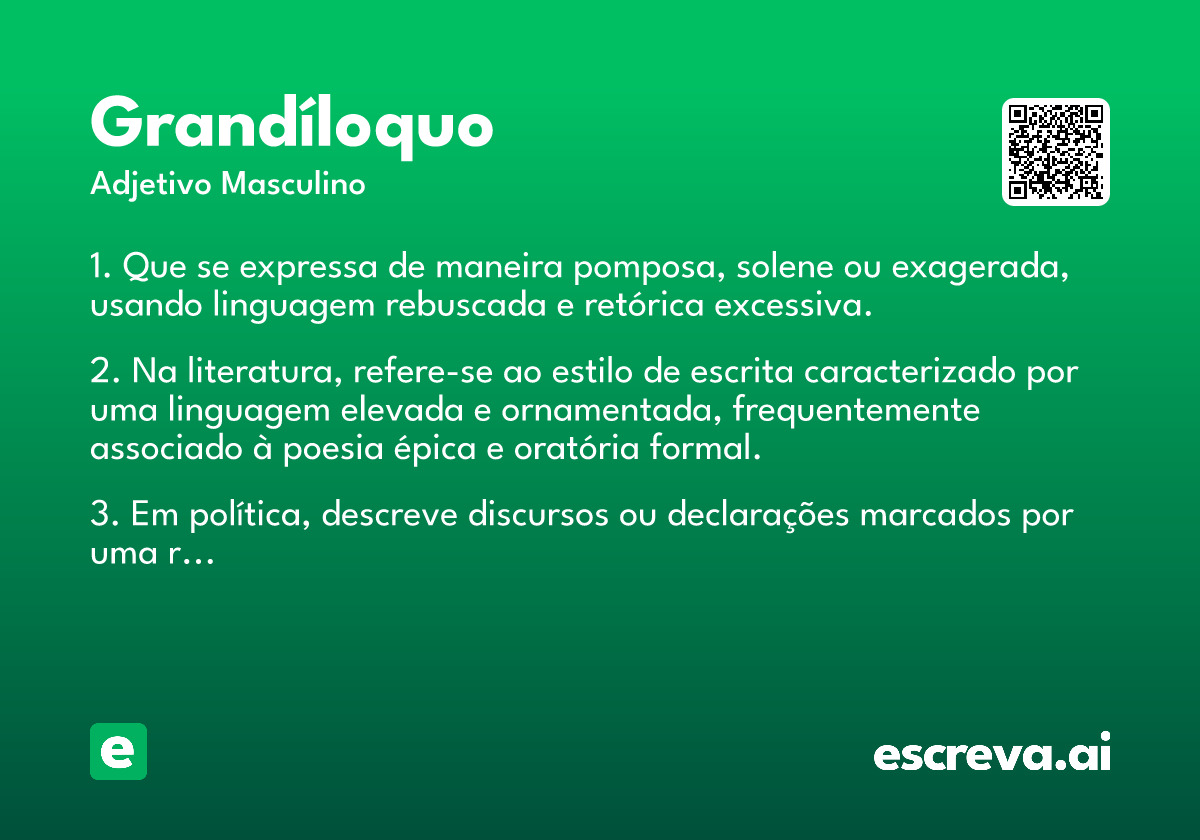 Grandíloquo
Adjetivo Masculino

1. Que se expressa de maneira pomposa, solene ou exagerada, usando linguagem rebuscada e retórica excessiva.

2. Na literatura, refere-se ao estilo de escrita caracterizado por uma linguagem elevada e ornamentada, frequentemente associado à poesia épica e oratória formal.

3. Em política, descreve discursos ou declarações marcados por uma r...

e

escreva.ai